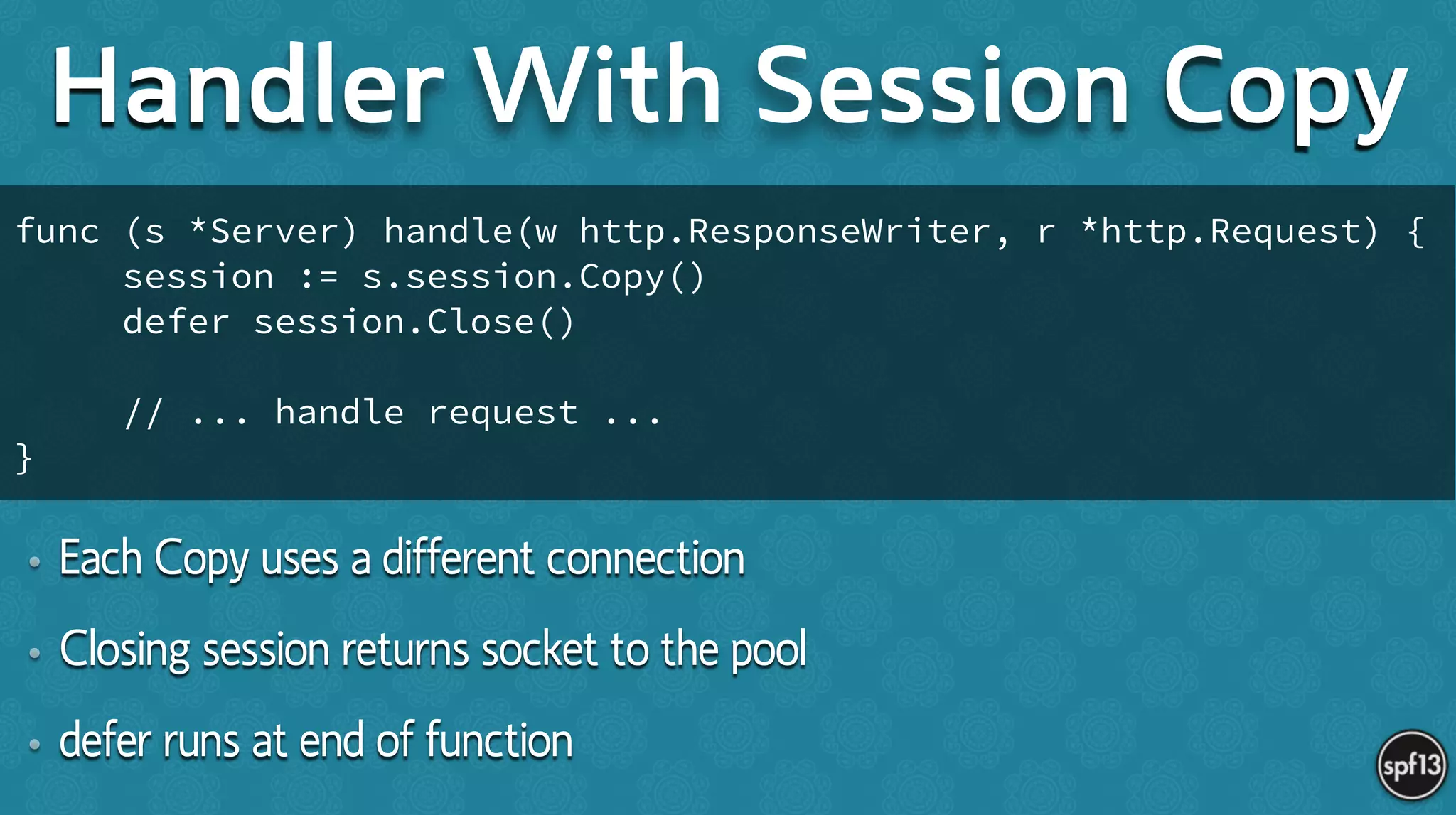 Handler With Session Copy

func (s *Server) handle(w http.ResponseWriter, r *http.Request) {
    session := s.session.Copy()
    defer session.Close()

    // ... handle request ...
}

• Each Copy uses a different connection
• Closing session returns socket to the pool
• defer runs at end of function

spf13